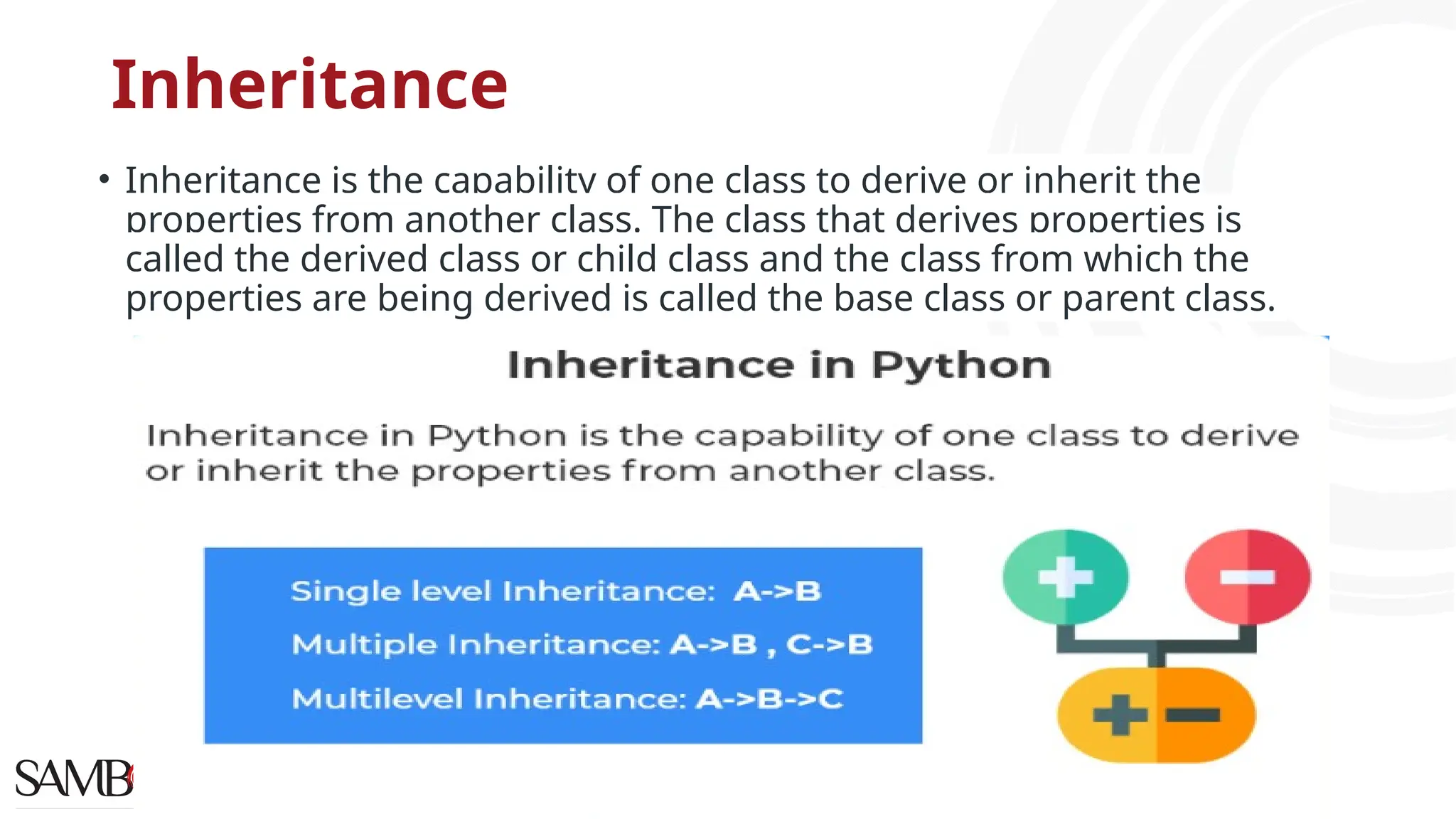 Inheritance

• Inheritance is the capability of one class to derive or inherit the properties from another class. The class that derives properties is called the derived class or child class and the class from which the properties are being derived is called the base class or parent class.

Inheritance in Python

Inheritance in Python is the capability of one class to derive or inherit the properties from another class.

Single level Inheritance: A->B

Multiple Inheritance: A->B , C->B

Multilevel Inheritance: A->B->C

SAMB